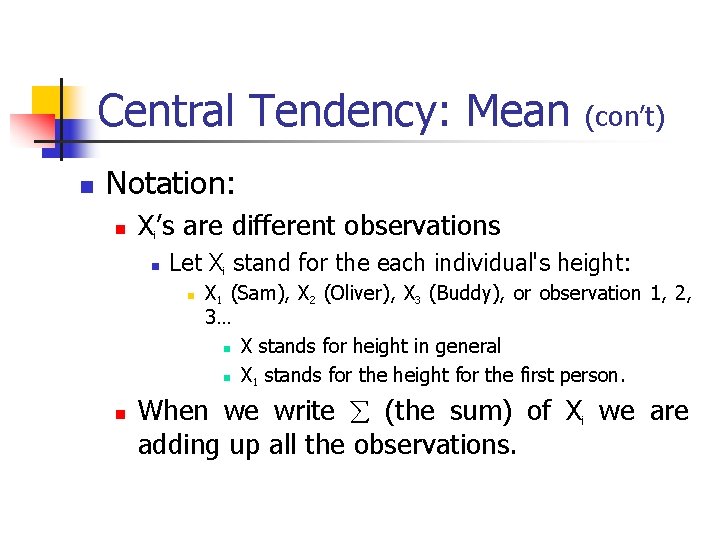 Central Tendency: Mean (con't)

Notation:

$X_i$'s are different observations

Let $X_i$ stand for the each individual's height:

$X_1$ (Sam), $X_2$ (Oliver), $X_3$ (Buddy), or observation 1, 2, 3…

X stands for height in general

$X_1$ stands for the height for the first person.

When we write $\sum$ (the sum) of $X_i$ we are adding up all the observations.